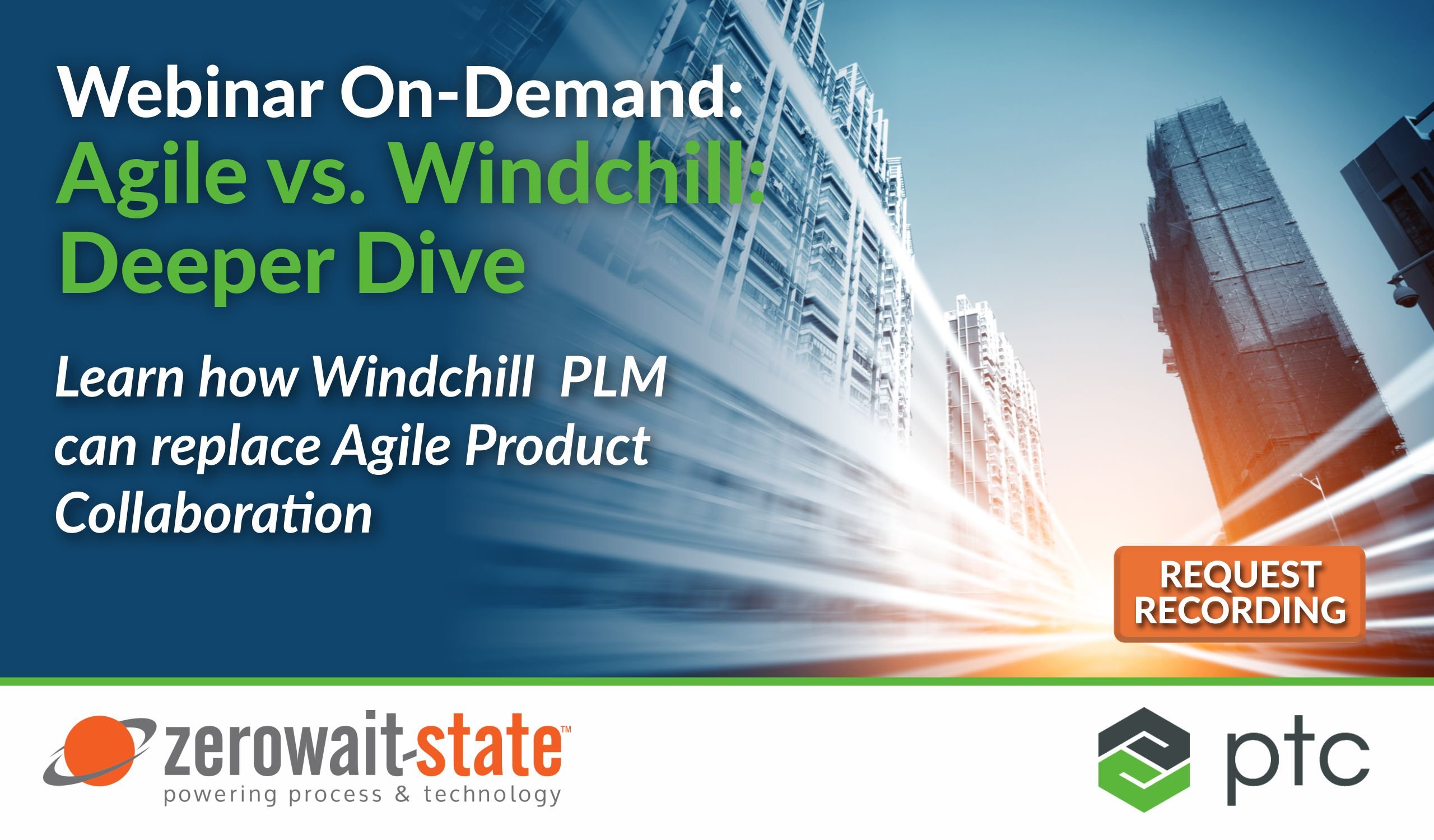 Webinar On-Demand:
Agile vs. Windchill: Deeper Dive

Learn how Windchill PLM can replace Agile Product Collaboration

REQUEST RECORDING

zerowait-state™
powering process & technology

ptc